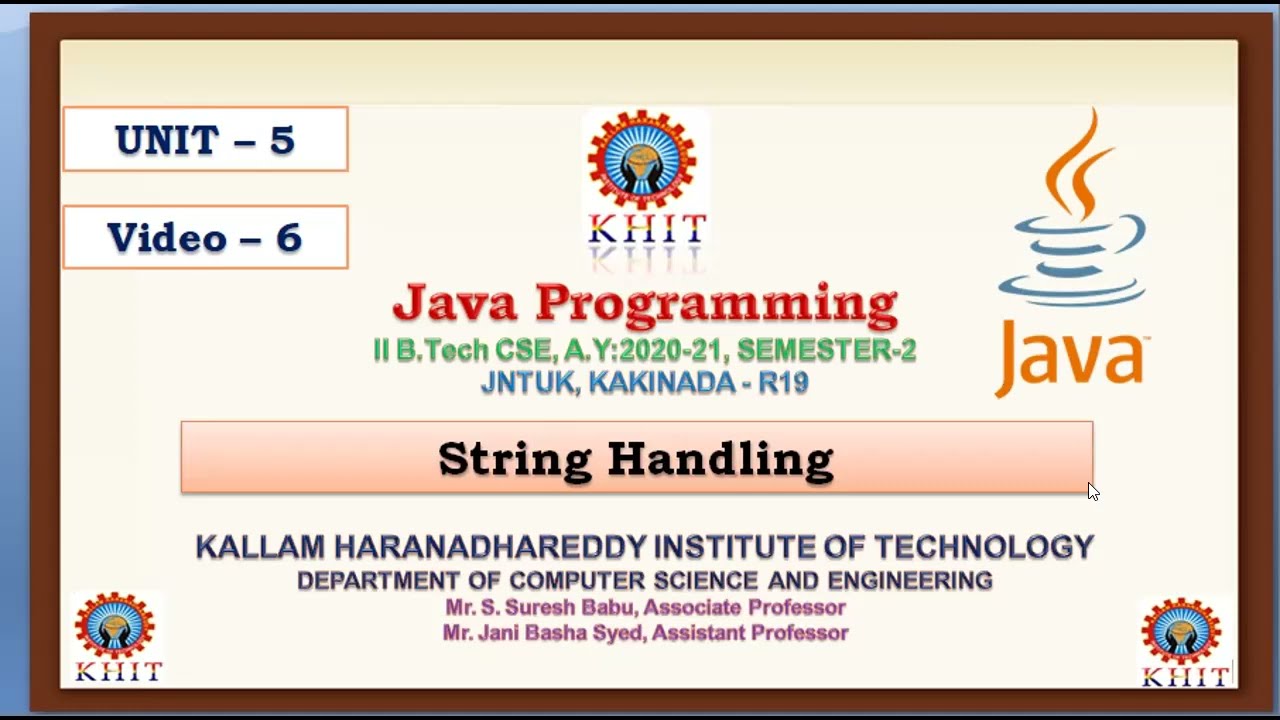 UNIT – 5

Video – 6

KHIT

Java Programming

II B.Tech CSE, A.Y:2020-21, SEMESTER-2

JNTUK, KAKINADA - R19

Java

String Handling

KALLAM HARANADHAREDDY INSTITUTE OF TECHNOLOGY

DEPARTMENT OF COMPUTER SCIENCE AND ENGINEERING

Mr. S. Suresh Babu, Associate Professor

Mr. Jani Basha Syed, Assistant Professor

KHIT

KHIT